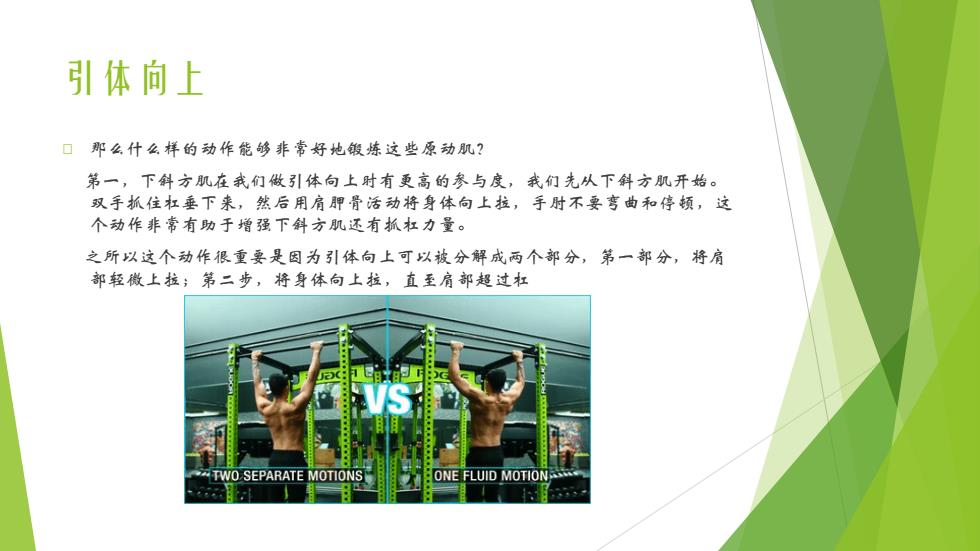 引体向上

那么什么样的动作能够非常好地锻炼这些原动肌?

第一，下斜方肌在我们做引体向上时有更高的参与度，我们先从下斜方肌开始。双手抓住杠垂下来，然后用肩胛骨活动将身体向上拉，手肘不要弯曲和停顿，这个动作非常有助于增强下斜方肌还有抓杠力量。

之所以这个动作很重要是因为引体向上可以被分解成两个部分，第一部分，将肩部轻微上拉；第二步，将身体向上拉，直至肩部超过杠

VS

TWO SEPARATE MOTIONS

ONE FLUID MOTION